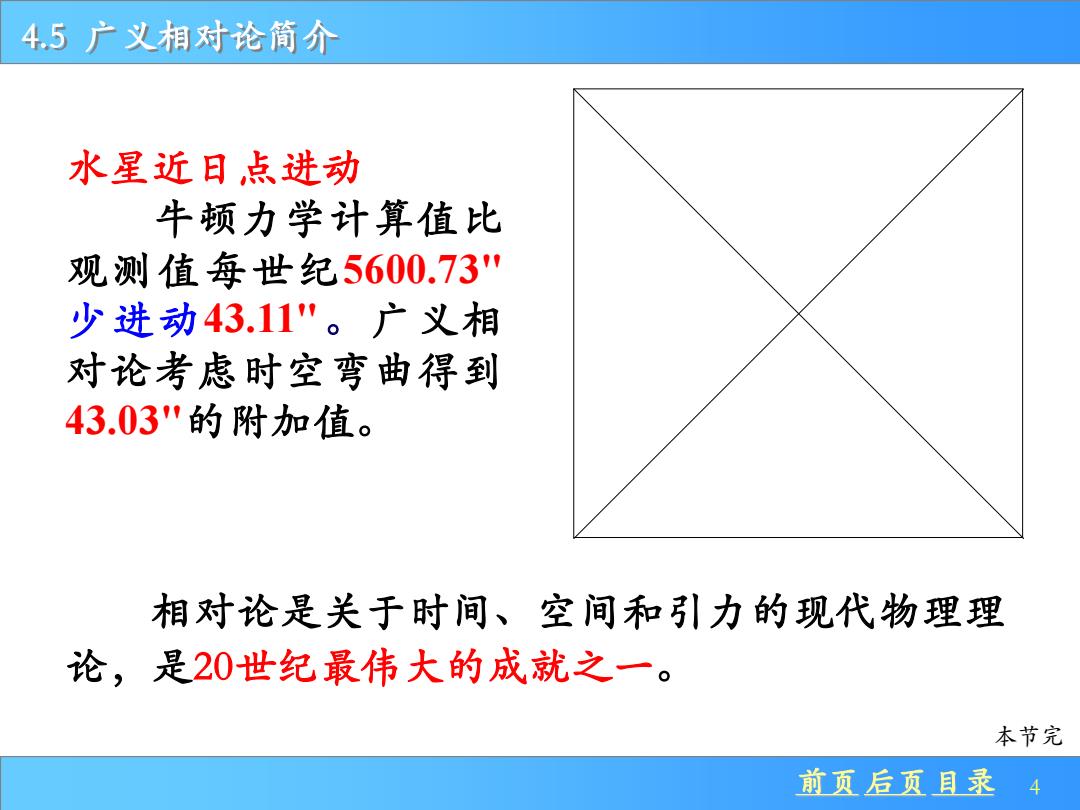 4.5 广义相对论简介

水星近日点进动

牛顿力学计算值比观测值每世纪5600.73"少进动43.11"。广义相对论考虑时空弯曲得到43.03"的附加值。

相对论是关于时间、空间和引力的现代物理理论，是20世纪最伟大的成就之一。

本节完

前页 后页 目录 4